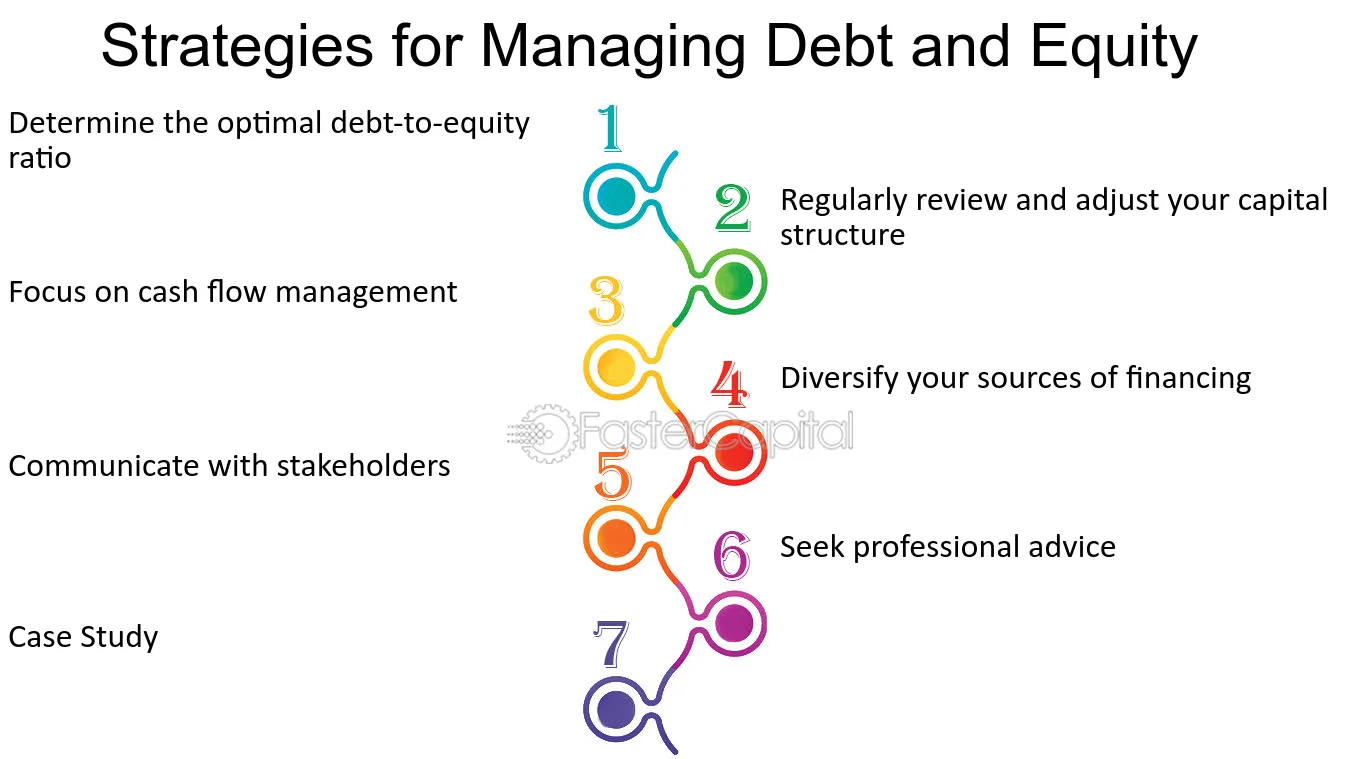 Strategies for Managing Debt and Equity

1

Determine the optimal debt-to-equity ratio

2

Regularly review and adjust your capital structure

3

Focus on cash flow management

4

Diversify your sources of financing

5

Communicate with stakeholders

6

Seek professional advice

7

Case Study

FasterCapital